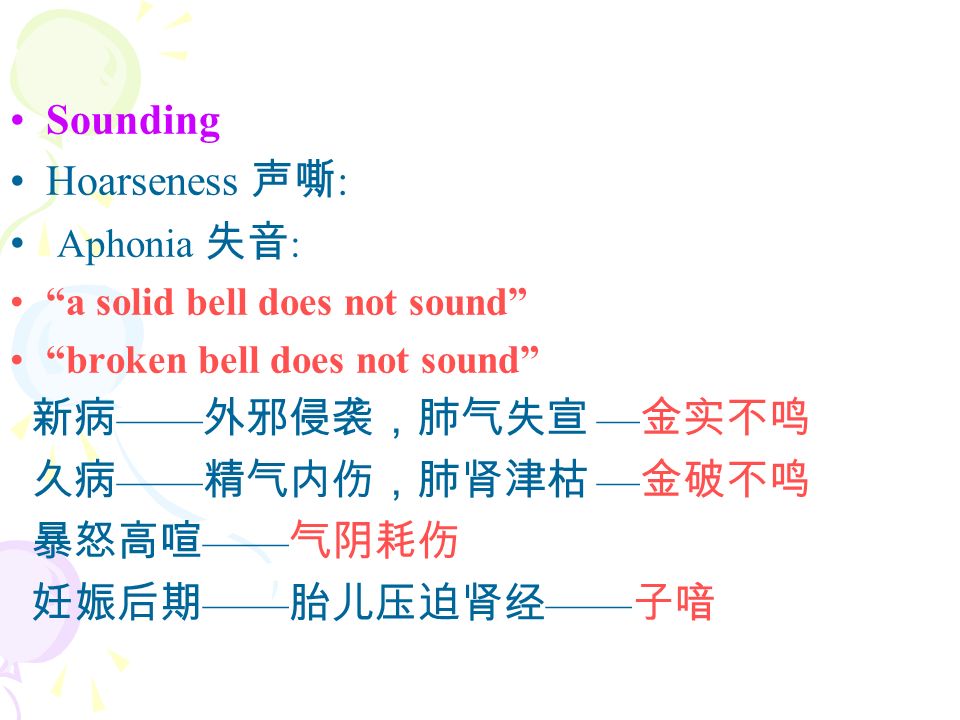 • Sounding
• Hoarseness 声嘶:
• Aphonia 失音:
• “a solid bell does not sound”
• “broken bell does not sound”
新病——外邪侵袭，肺气失宣 —金实不鸣
久病——精气内伤，肺肾津枯 —金破不鸣
暴怒高喧——气阴耗伤
妊娠后期——胎儿压迫肾经——子喑